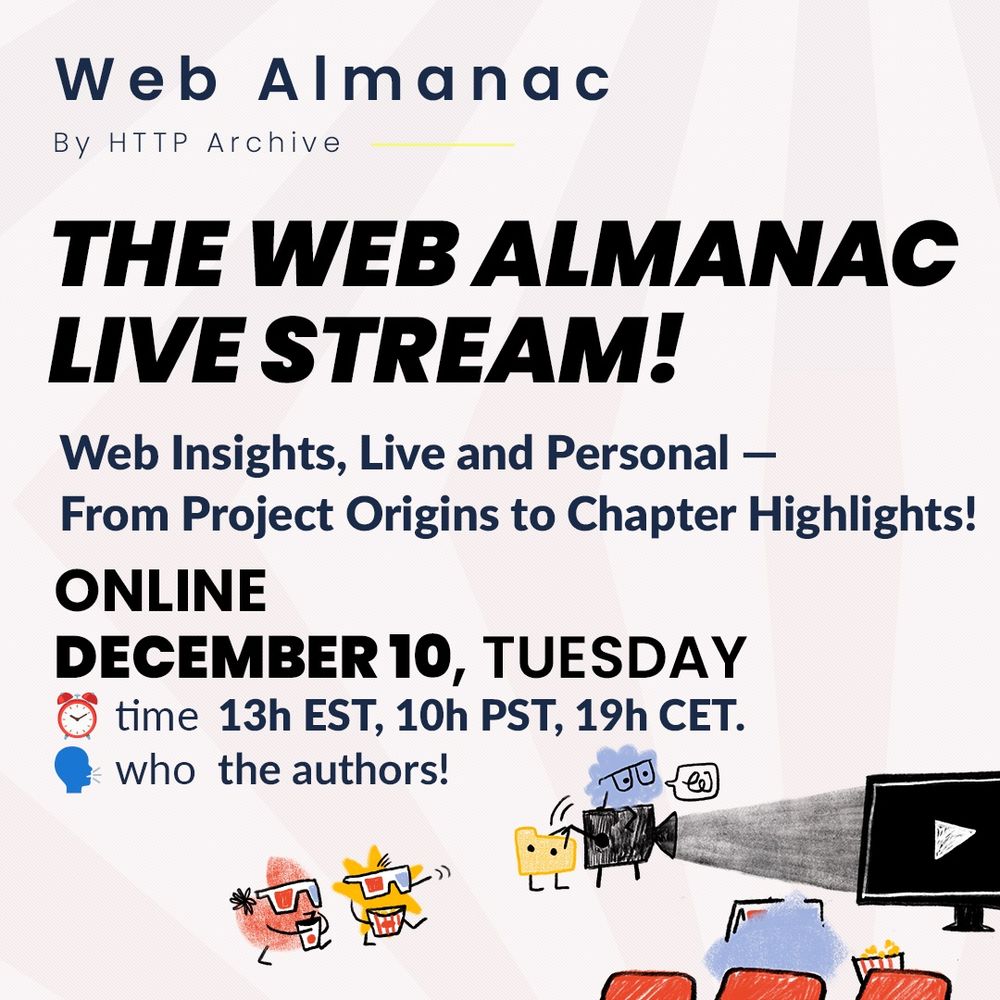 Web Almanac
By HTTP Archive

THE WEB ALMANAC LIVE STREAM!

Web Insights, Live and Personal — From Project Origins to Chapter Highlights!

ONLINE
DECEMBER 10, TUESDAY
⏰ time 13h EST, 10h PST, 19h CET.
🗣 who the authors!